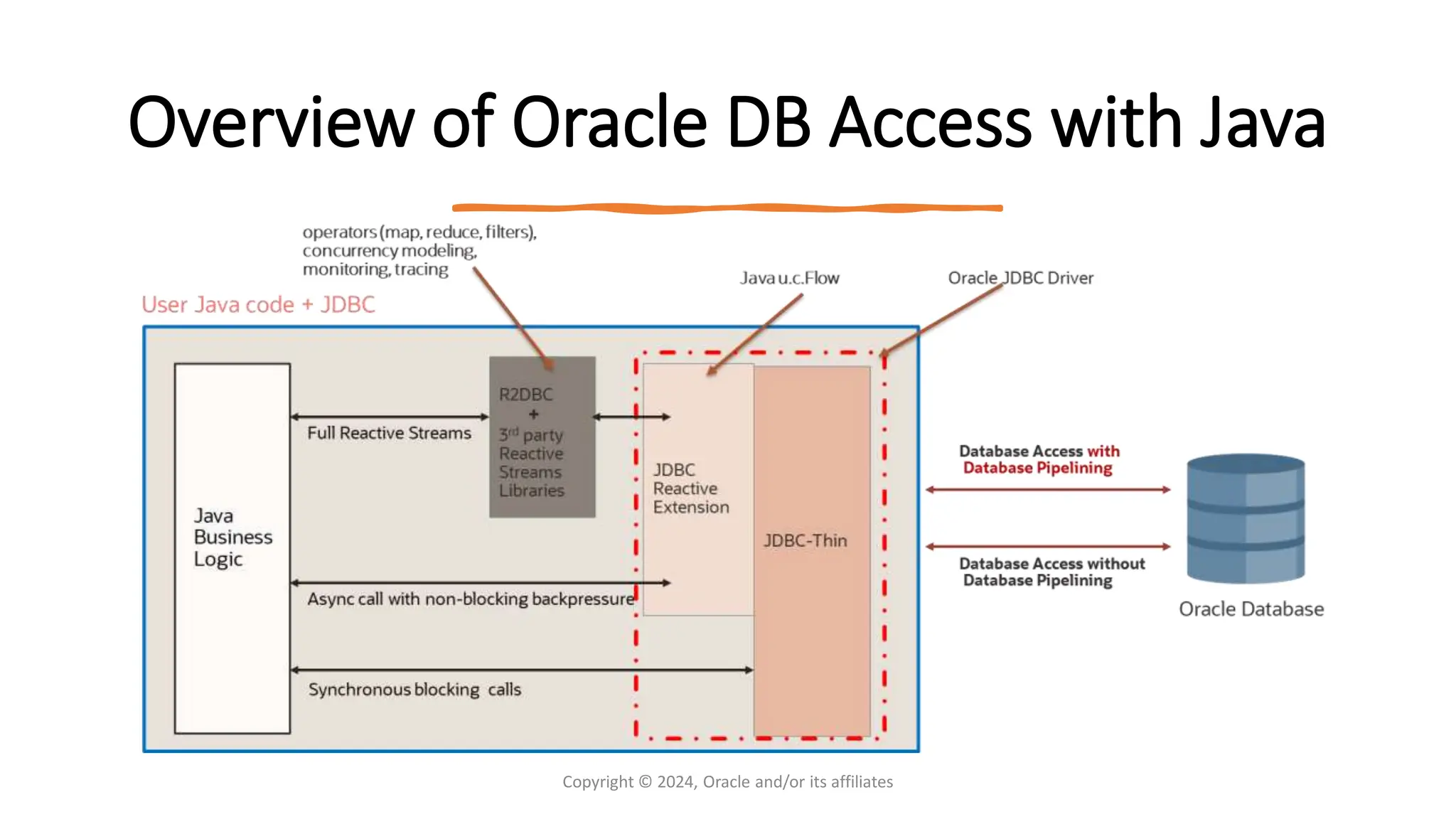 Overview of Oracle DB Access with Java

operators (map, reduce, filters), concurrency modeling, monitoring, tracing

Java u.c.Flow

Oracle JDBC Driver

User Java code + JDBC

Java Business Logic

Full Reactive Streams

R2DBC + 3rd party Reactive Streams Libraries

JDBC Reactive Extension

JDBC-Thin

Async call with non-blocking backpressure

Synchronous blocking calls

Database Access with Database Pipelining

Database Access without Database Pipelining

Oracle Database

Copyright © 2024, Oracle and/or its affiliates